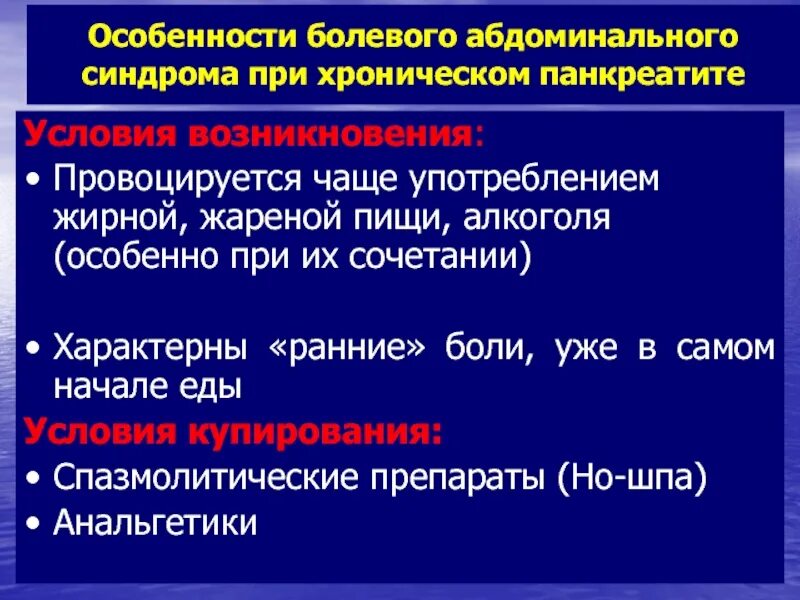 Особенности болевого абдоминального синдрома при хроническом панкреатите

Условия возникновения:

• Провоцируется чаще употреблением жирной, жареной пищи, алкоголя (особенно при их сочетании)

• Характерны «ранние» боли, уже в самом начале еды

Условия купирования:

• Спазмолитические препараты (Но-шпа)

• Анальгетики